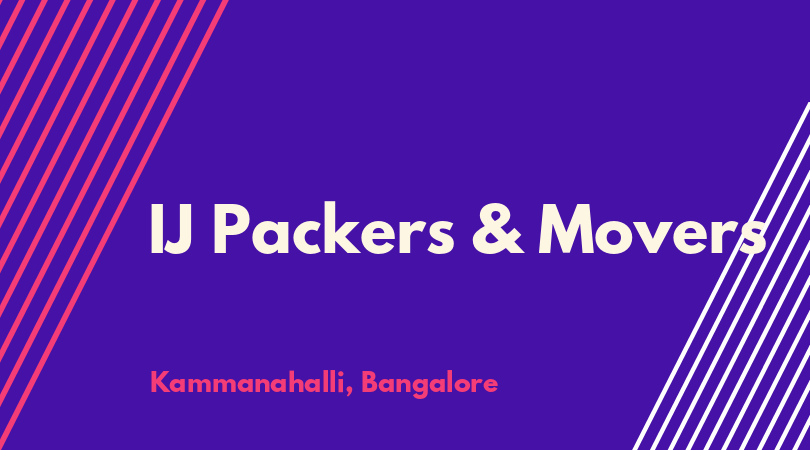 IJ Packers & Movers

Kammanahalli, Bangalore